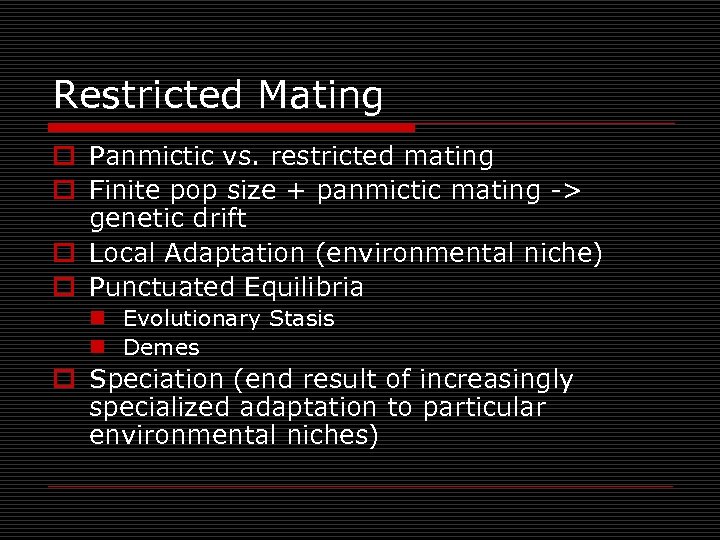 Restricted Mating

Panmictic vs. restricted mating

Finite pop size + panmictic mating -> genetic drift

Local Adaptation (environmental niche)

Punctuated Equilibria

Evolutionary Stasis

Demes

Speciation (end result of increasingly specialized adaptation to particular environmental niches)